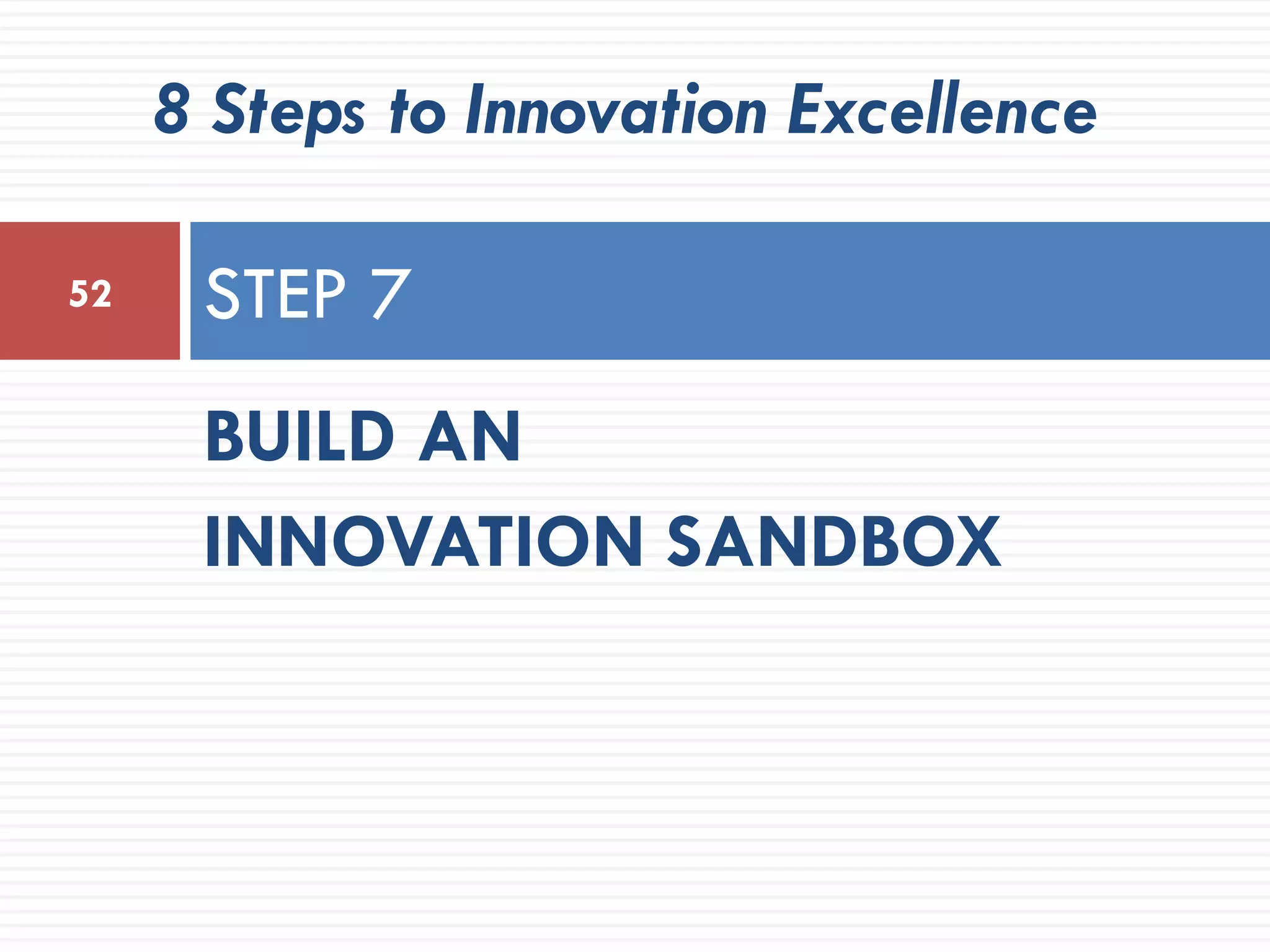 8 Steps to Innovation Excellence

52

STEP 7

BUILD AN
INNOVATION SANDBOX